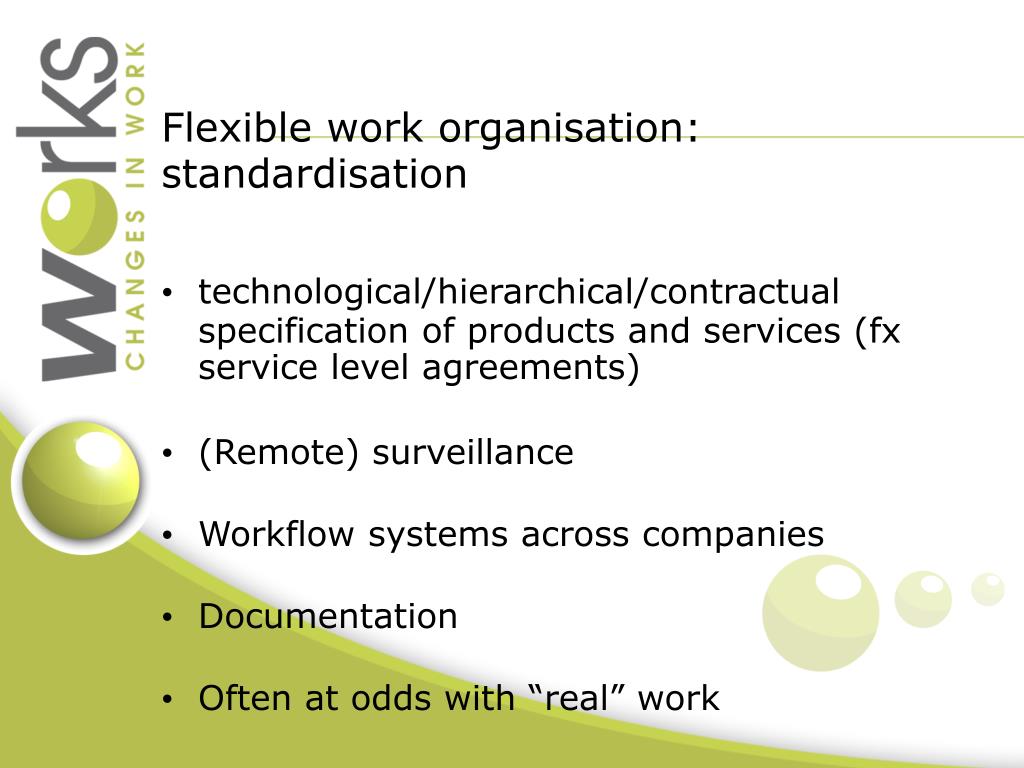 works
CHANGES IN WORK

Flexible work organisation: standardisation

• technological/hierarchical/contractual specification of products and services (fx service level agreements)

• (Remote) surveillance

• Workflow systems across companies

• Documentation

• Often at odds with “real” work